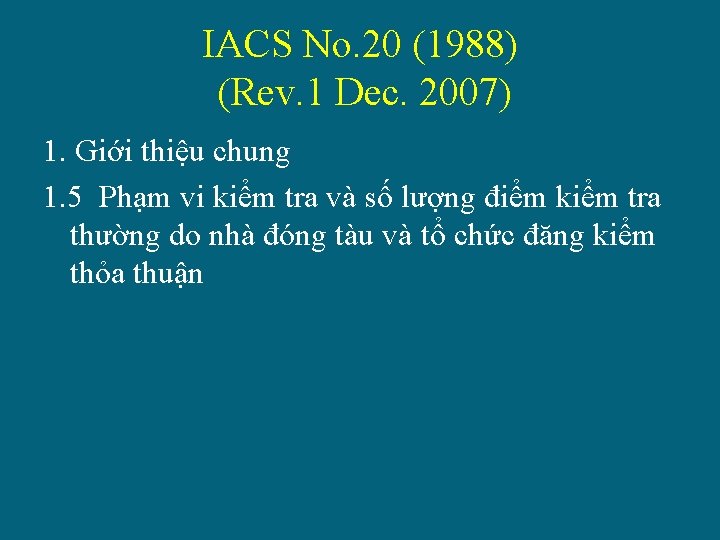 IACS No.20 (1988)
(Rev.1 Dec. 2007)

1. Giới thiệu chung

1.5 Phạm vi kiểm tra và số lượng điểm kiểm tra thường do nhà đóng tàu và tổ chức đăng kiểm thỏa thuận